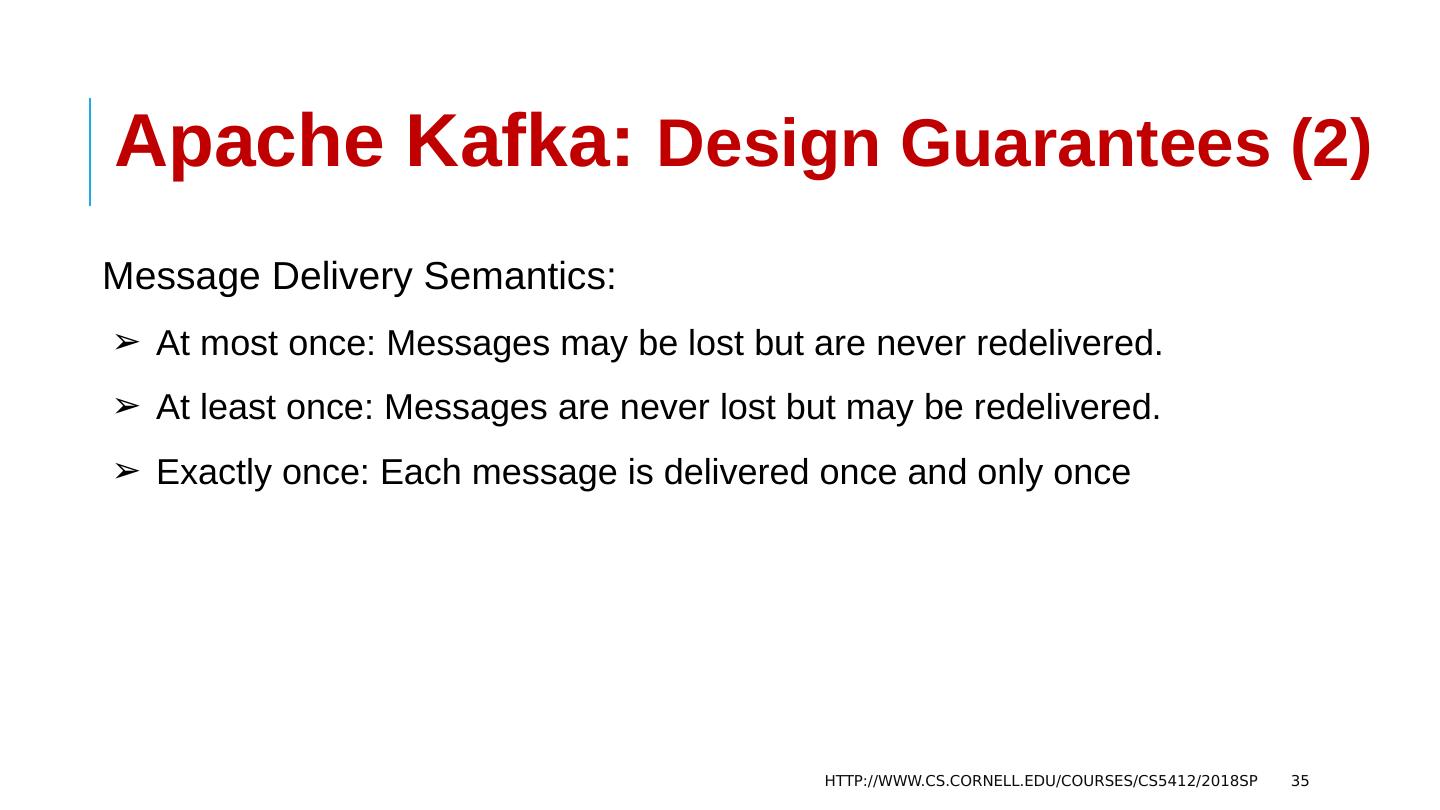 Apache Kafka: Design Guarantees (2)

Message Delivery Semantics:

➢ At most once: Messages may be lost but are never redelivered.

➢ At least once: Messages are never lost but may be redelivered.

➢ Exactly once: Each message is delivered once and only once

HTTP://WWW.CS.CORNELL.EDU/COURSES/CS5412/2018SP 35